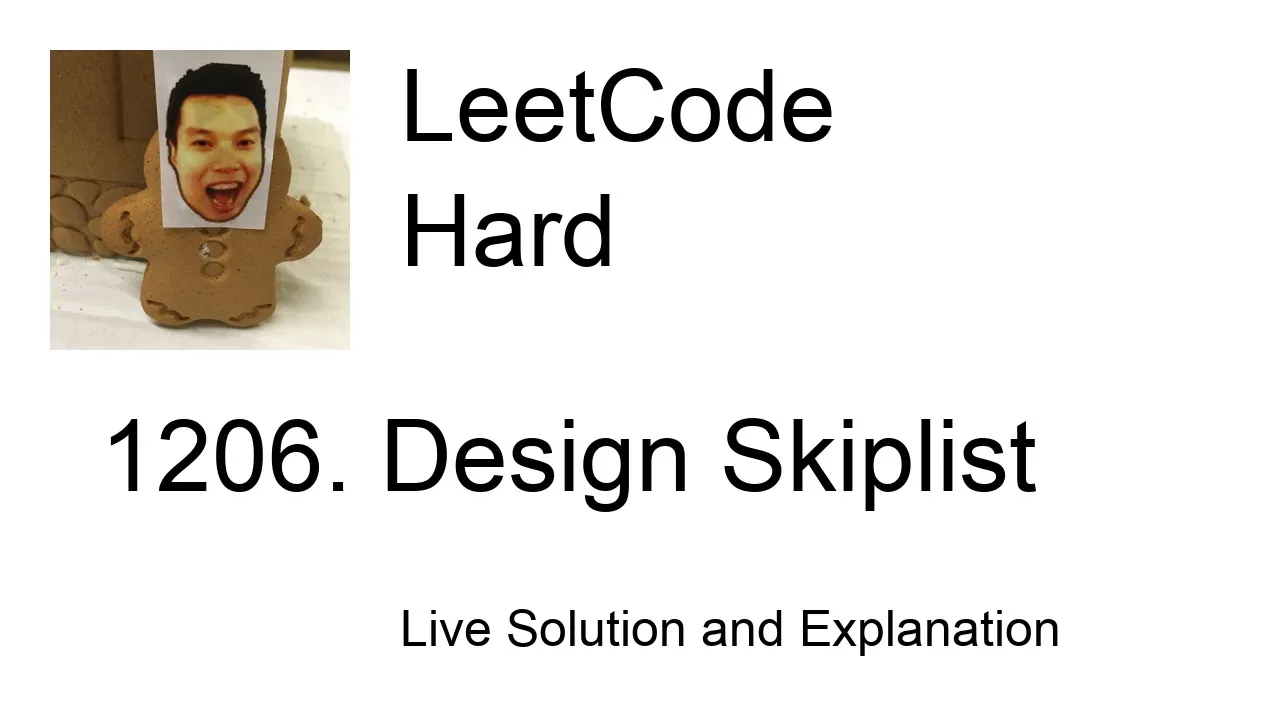 LeetCode
Hard

1206. Design Skiplist

Live Solution and Explanation